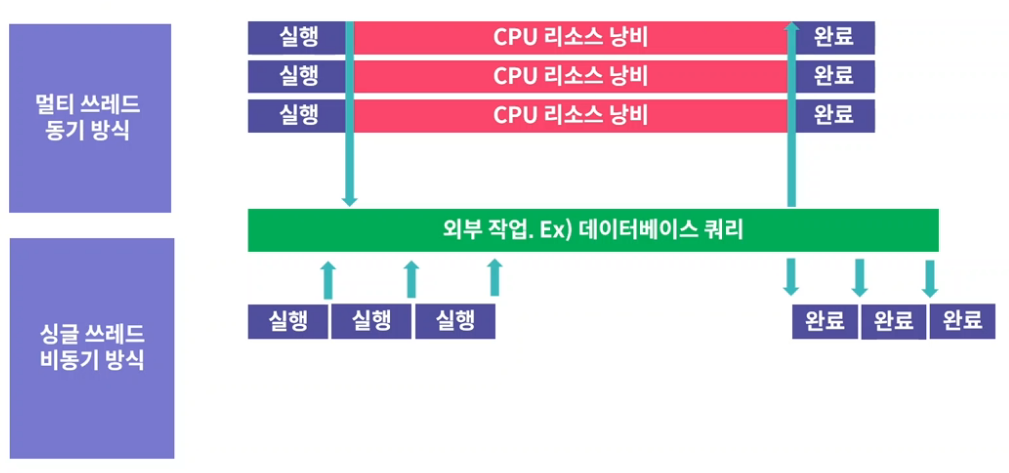 멀티 쓰레드
동기 방식

실행 CPU 리소스 낭비 완료
실행 CPU 리소스 낭비 완료
실행 CPU 리소스 낭비 완료

외부 작업. Ex) 데이터베이스 쿼리

싱글 쓰레드
비동기 방식

실행 실행 실행

완료 완료 완료